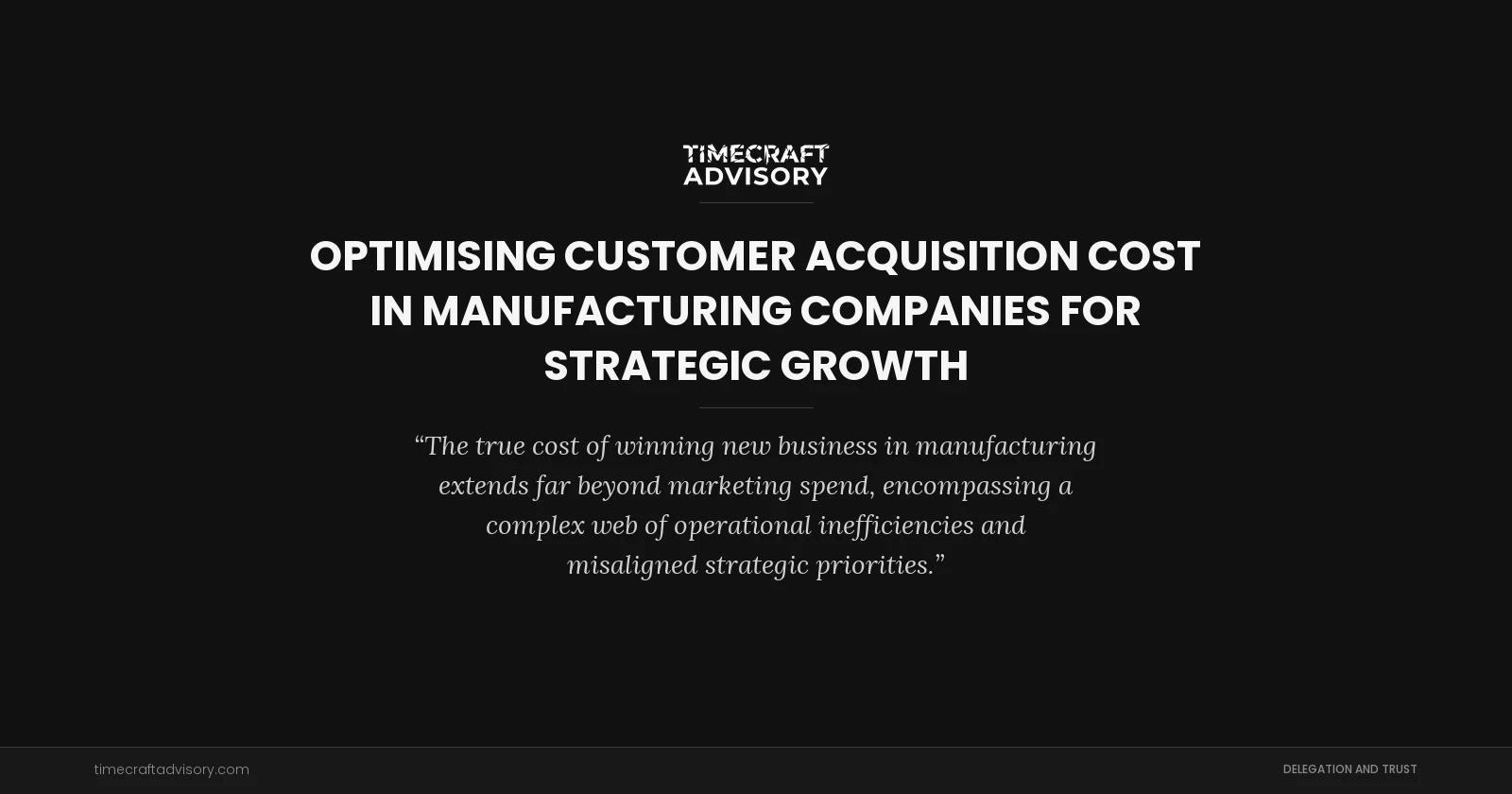 TIMECRAFT
ADVISORY

OPTIMISING CUSTOMER ACQUISITION COST IN MANUFACTURING COMPANIES FOR STRATEGIC GROWTH

“The true cost of winning new business in manufacturing extends far beyond marketing spend, encompassing a complex web of operational inefficiencies and misaligned strategic priorities.”

timecraftadvisory.com

DELEGATION AND TRUST